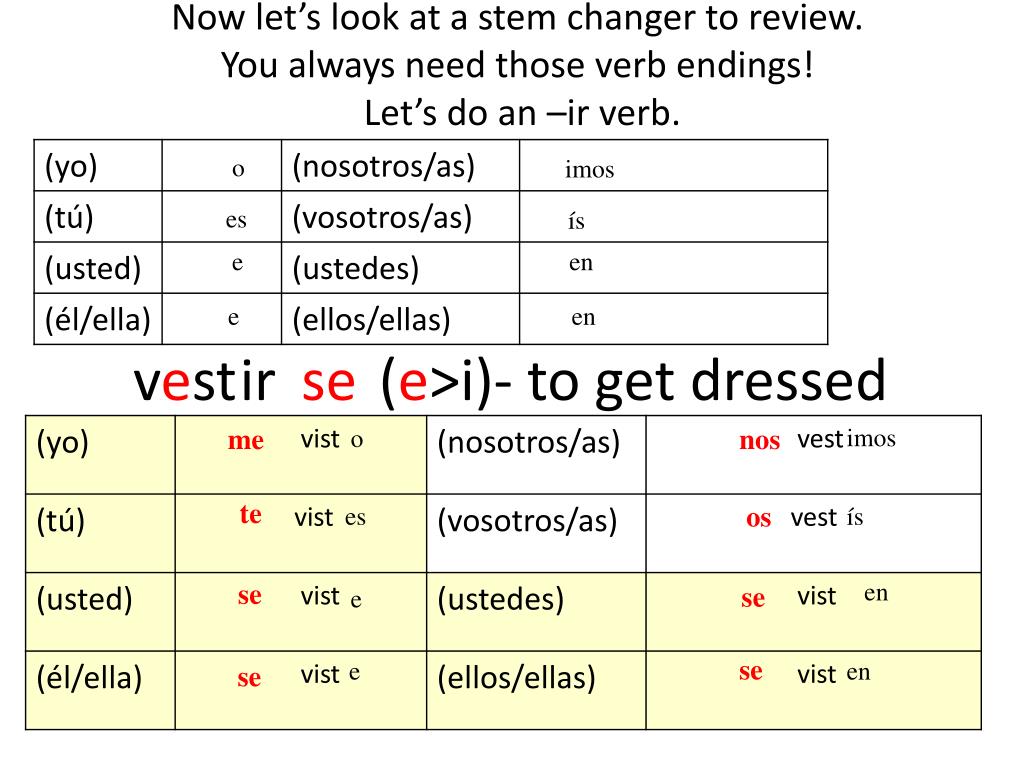 Now let's look at a stem changer to review.
You always need those verb endings!
Let's do an –ir verb.

| (yo) | o | (nosotros/as) | imos |
|---|---|---|---|
| (tú) | es | (vosotros/as) | ís |
| (usted) | e | (ustedes) | en |
| (él/ella) | e | (ellos/ellas) | en |

vestir se (e>i)- to get dressed

| (yo) | me vist o | (nosotros/as) | nos vest imos |
|---|---|---|---|
| (tú) | te vist es | (vosotros/as) | os vest ís |
| (usted) | se vist e | (ustedes) | se vist en |
| (él/ella) | se vist e | (ellos/ellas) | se vist en |